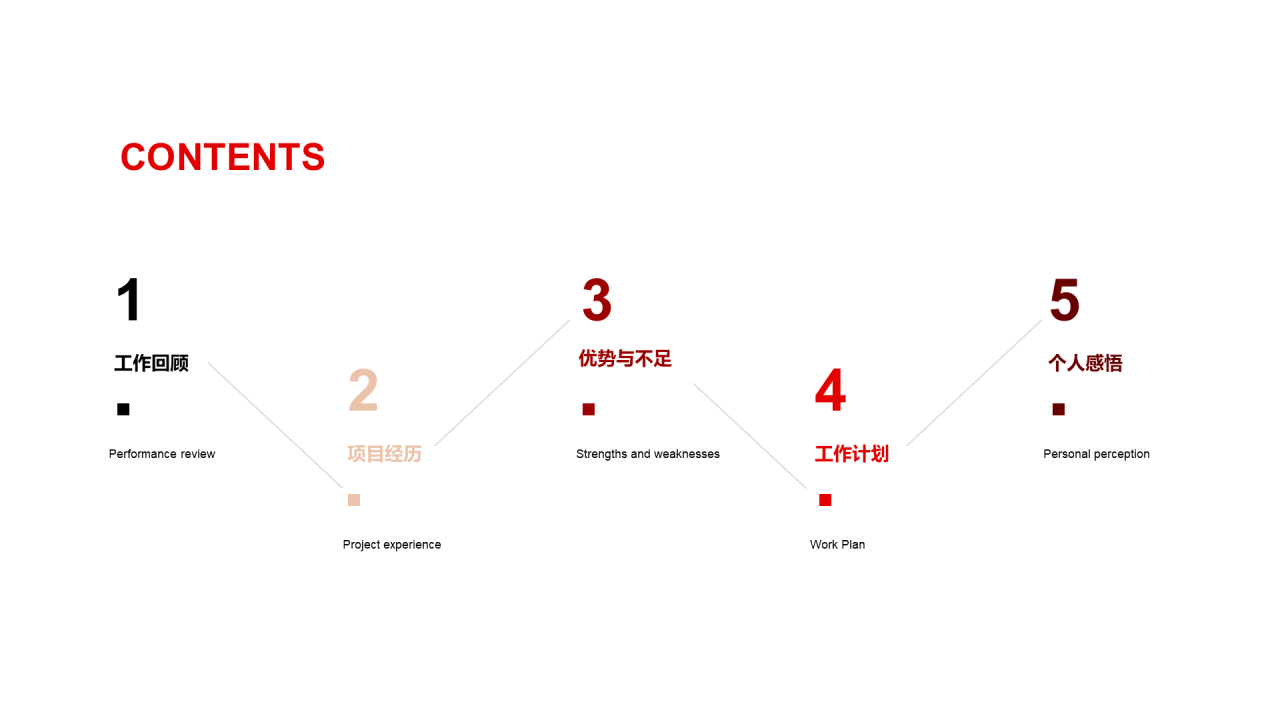 CONTENTS

1
工作回顾
Performance review

2
项目经历
Project experience

3
优势与不足
Strengths and weaknesses

4
工作计划
Work Plan

5
个人感悟
Personal perception